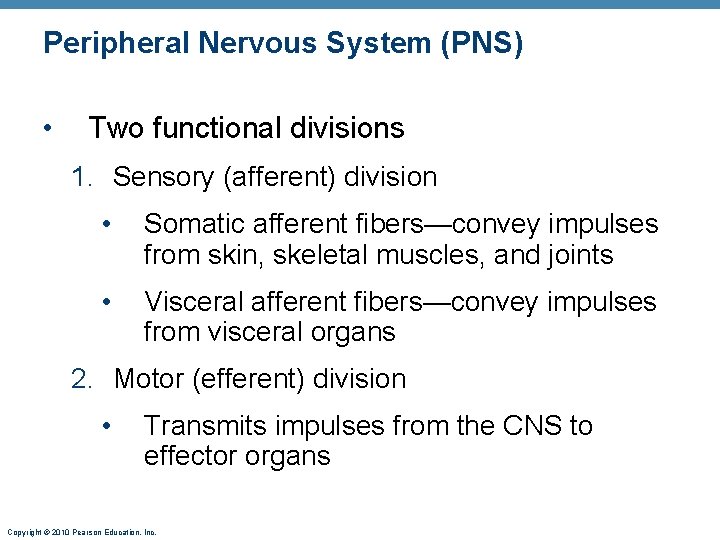 Peripheral Nervous System (PNS)

• Two functional divisions

1. Sensory (afferent) division

• Somatic afferent fibers—convey impulses from skin, skeletal muscles, and joints

• Visceral afferent fibers—convey impulses from visceral organs

2. Motor (efferent) division

• Transmits impulses from the CNS to effector organs

Copyright © 2010 Pearson Education, Inc.